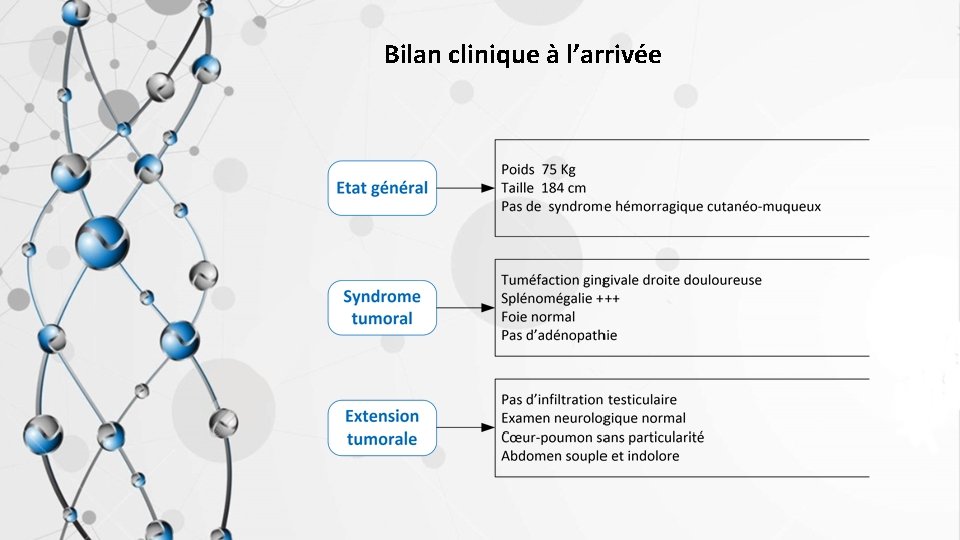 Bilan clinique à l’arrivée

Etat général

Poids 75 Kg
Taille 184 cm
Pas de syndrome hémorragique cutanéo-muqueux

Syndrome tumoral

Tuméfaction gingivale droite douloureuse
Splénomégalie +++
Foie normal
Pas d’adénopathie

Extension tumorale

Pas d’infiltration testiculaire
Examen neurologique normal
Cœur-poumon sans particularité
Abdomen souple et indolore